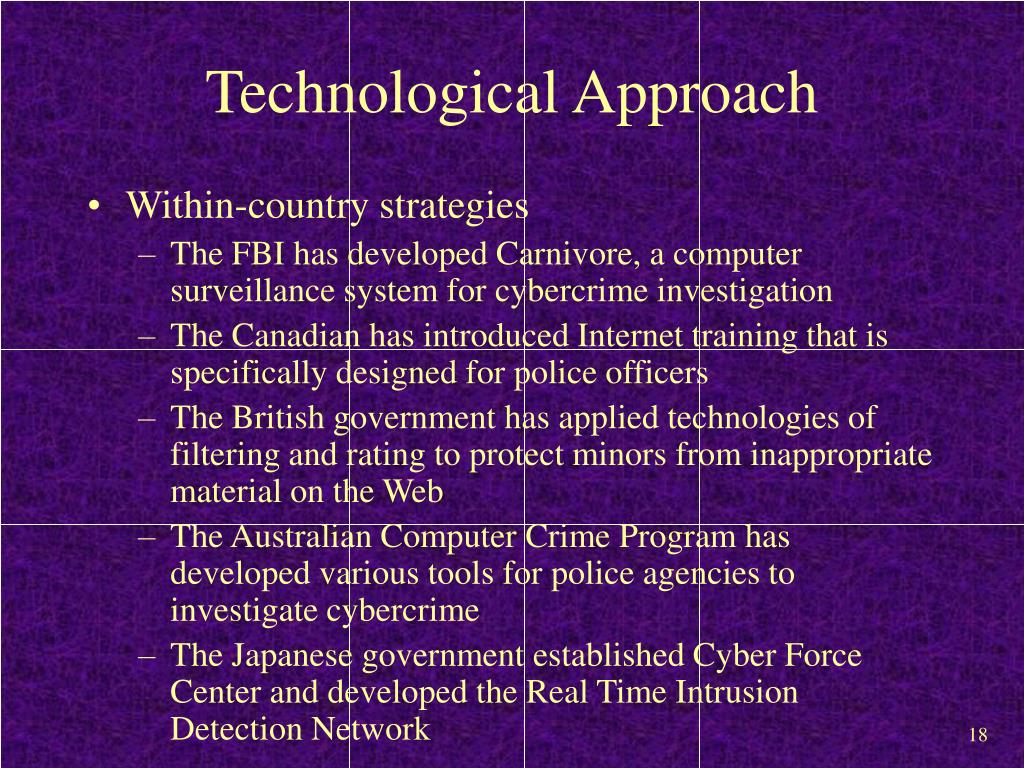 Technological Approach

• Within-country strategies
– The FBI has developed Carnivore, a computer surveillance system for cybercrime investigation
– The Canadian has introduced Internet training that is specifically designed for police officers
– The British government has applied technologies of filtering and rating to protect minors from inappropriate material on the Web
– The Australian Computer Crime Program has developed various tools for police agencies to investigate cybercrime
– The Japanese government established Cyber Force Center and developed the Real Time Intrusion Detection Network

18